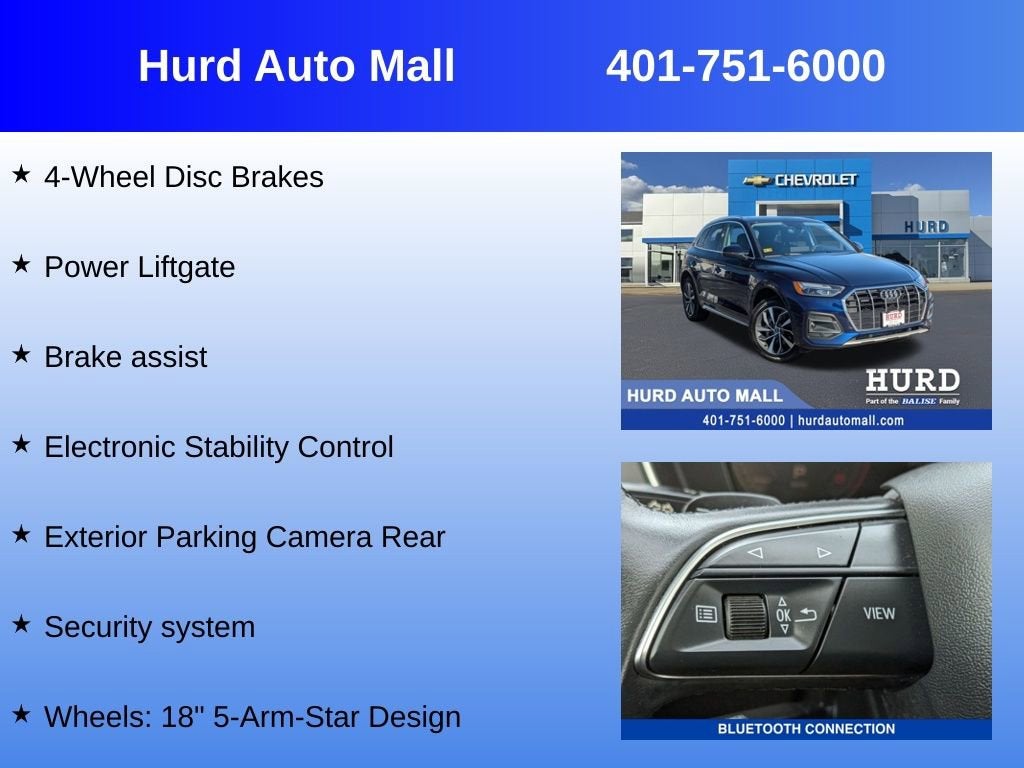 Hurd Auto Mall 401-751-6000

★ 4-Wheel Disc Brakes

★ Power Liftgate

★ Brake assist

★ Electronic Stability Control

★ Exterior Parking Camera Rear

★ Security system

★ Wheels: 18" 5-Arm-Star Design

CHEVROLET

HURD

HURD

HURD AUTO MALL

HURD
Part of the BALISE Family

401-751-6000 | hurdautomall.com

OK

VIEW

BLUETOOTH CONNECTION